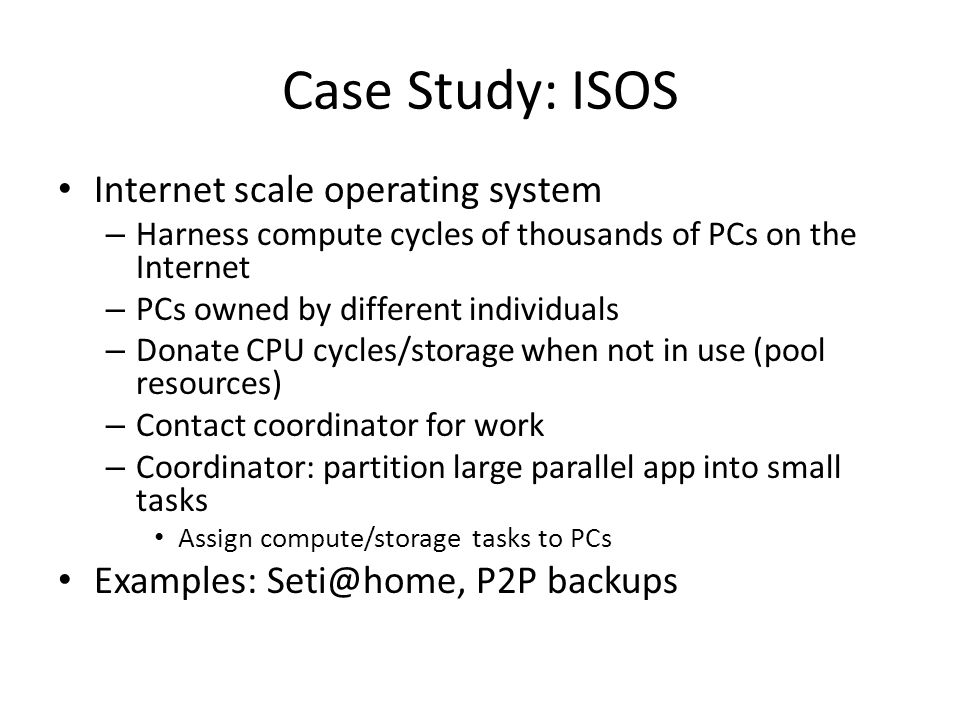 Case Study: ISOS

• Internet scale operating system
– Harness compute cycles of thousands of PCs on the Internet
– PCs owned by different individuals
– Donate CPU cycles/storage when not in use (pool resources)
– Contact coordinator for work
– Coordinator: partition large parallel app into small tasks
• Assign compute/storage tasks to PCs
• Examples: Seti@home, P2P backups